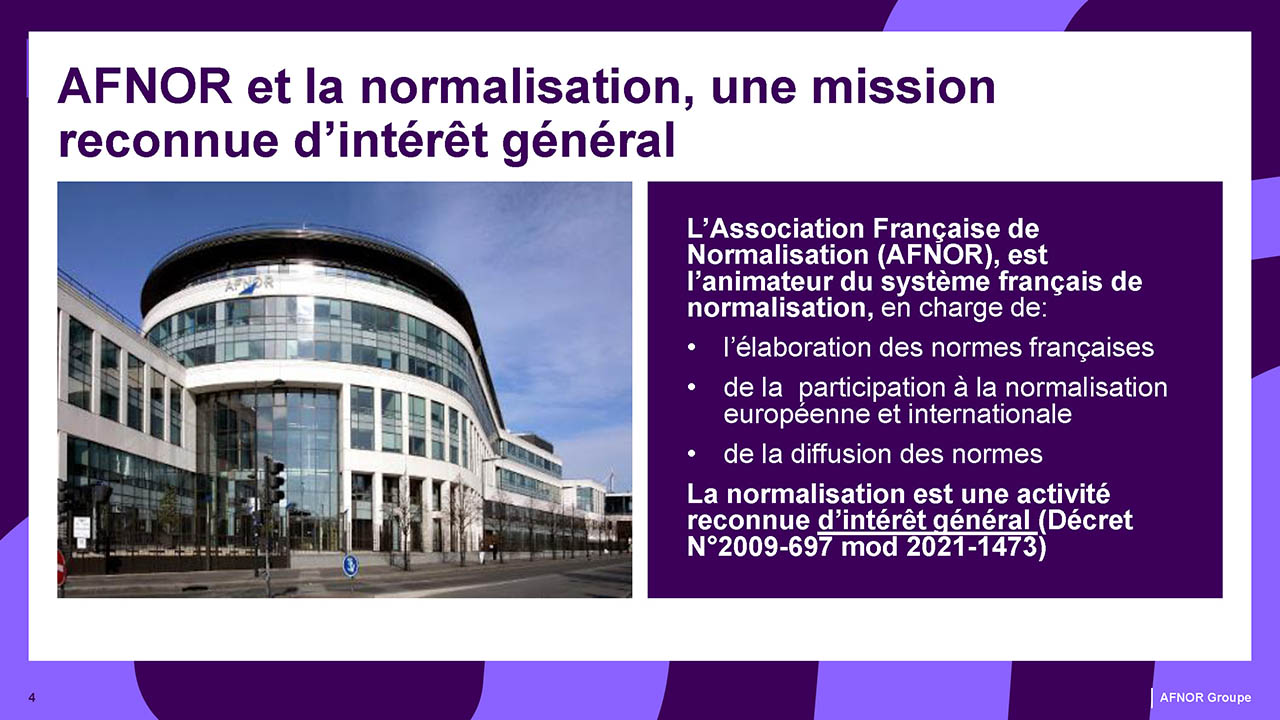 AFNOR et la normalisation, une mission reconnue d’intérêt général

AFNOR

L’Association Française de Normalisation (AFNOR), est l’animateur du système français de normalisation, en charge de:

• l’élaboration des normes françaises
• de la participation à la normalisation européenne et internationale
• de la diffusion des normes

La normalisation est une activité reconnue d’intérêt général (Décret N°2009-697 mod 2021-1473)

4

AFNOR Groupe